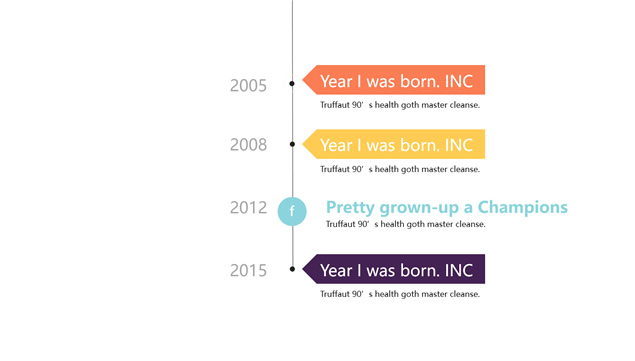 2005

Year I was born. INC

Truffaut 90’ s health goth master cleanse.

2008

Year I was born. INC

Truffaut 90’ s health goth master cleanse.

2012

f

Pretty grown-up a Champions

Truffaut 90’ s health goth master cleanse.

2015

Year I was born. INC

Truffaut 90’ s health goth master cleanse.